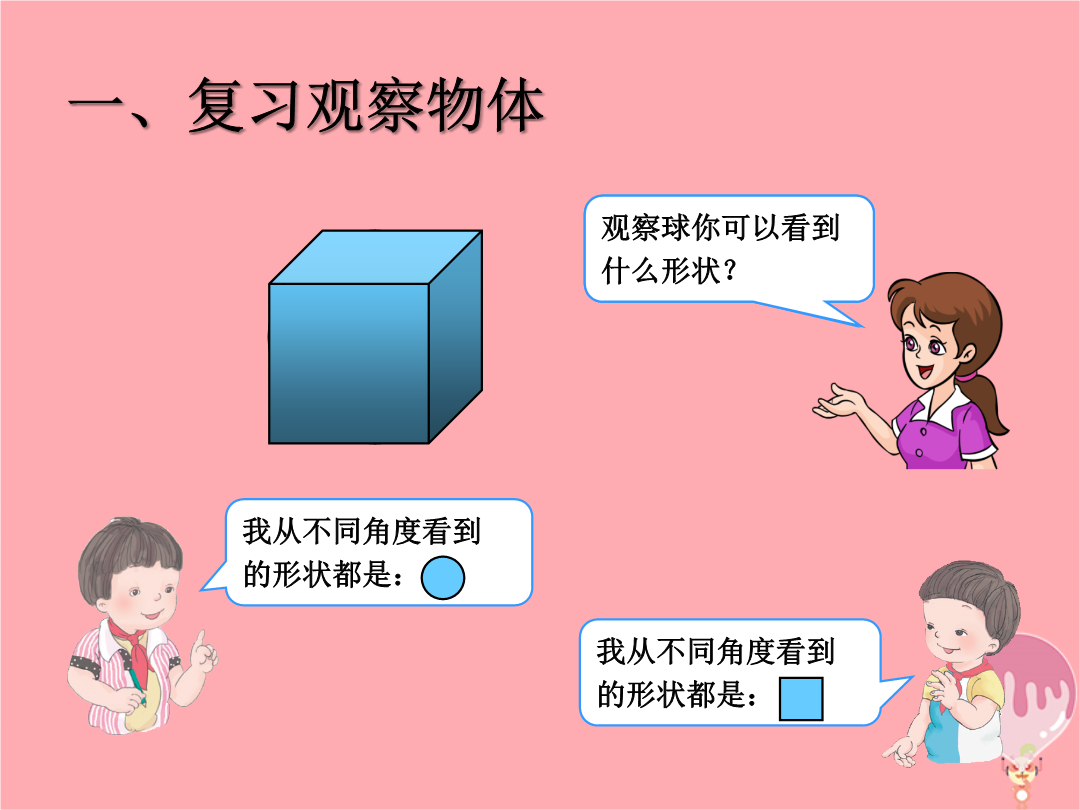 一、复习观察物体

观察球你可以看到什么形状？

我从不同角度看到的形状都是：

我从不同角度看到的形状都是：